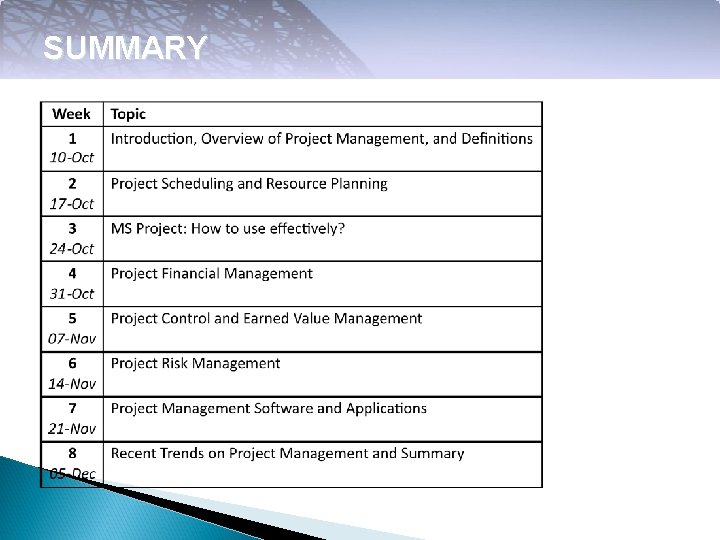 SUMMARY

| Week | Topic |
|---|---|
| 1 10-Oct | Introduction, Overview of Project Management, and Definitions |
| 2 17-Oct | Project Scheduling and Resource Planning |
| 3 24-Oct | MS Project: How to use effectively? |
| 4 31-Oct | Project Financial Management |
| 5 07-Nov | Project Control and Earned Value Management |
| 6 14-Nov | Project Risk Management |
| 7 21-Nov | Project Management Software and Applications |
| 8 05-Dec | Recent Trends on Project Management and Summary |